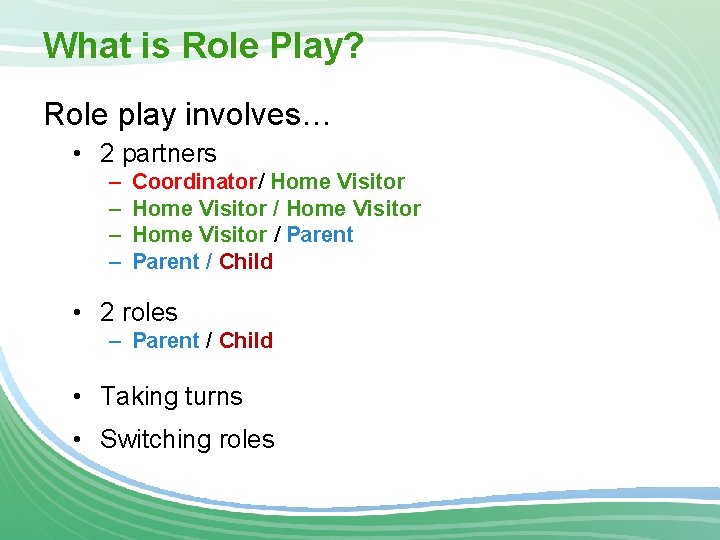 What is Role Play?

Role play involves…

• 2 partners
– Coordinator/ Home Visitor
– Home Visitor / Home Visitor
– Home Visitor / Parent
– Parent / Child

• 2 roles
– Parent / Child

• Taking turns

• Switching roles